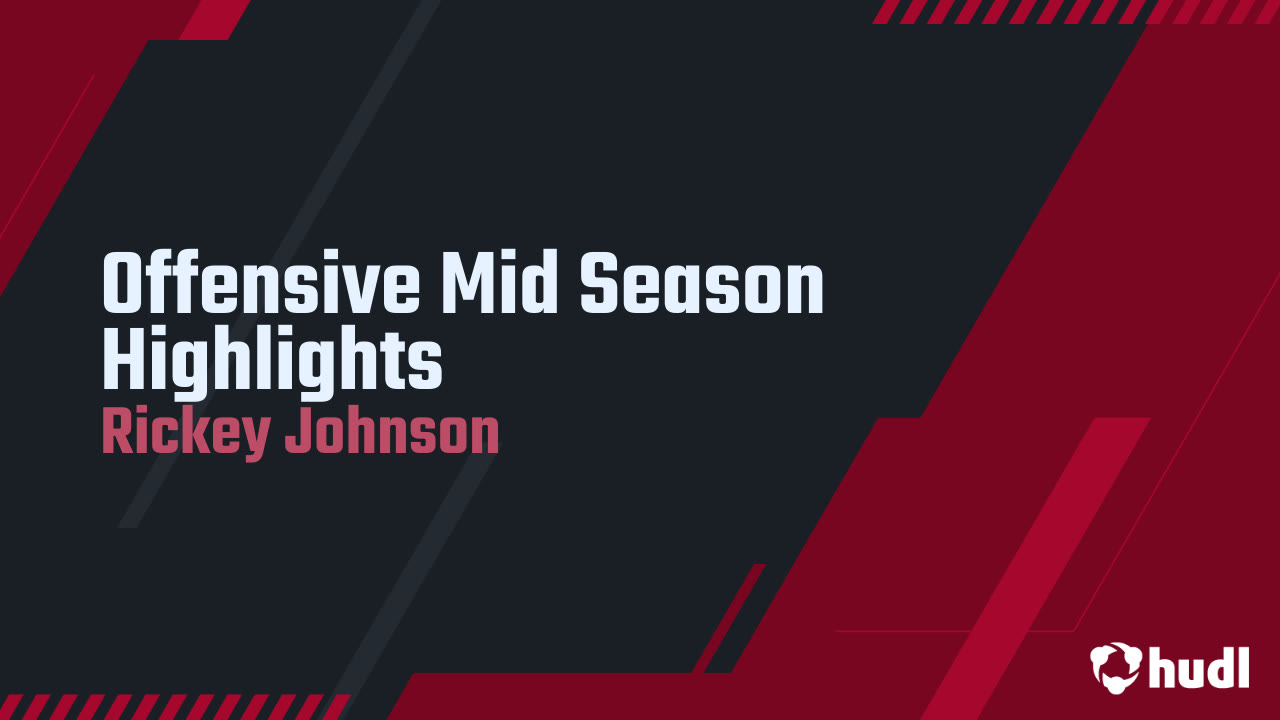 Offensive Mid Season Highlights
Rickey Johnson

hudl